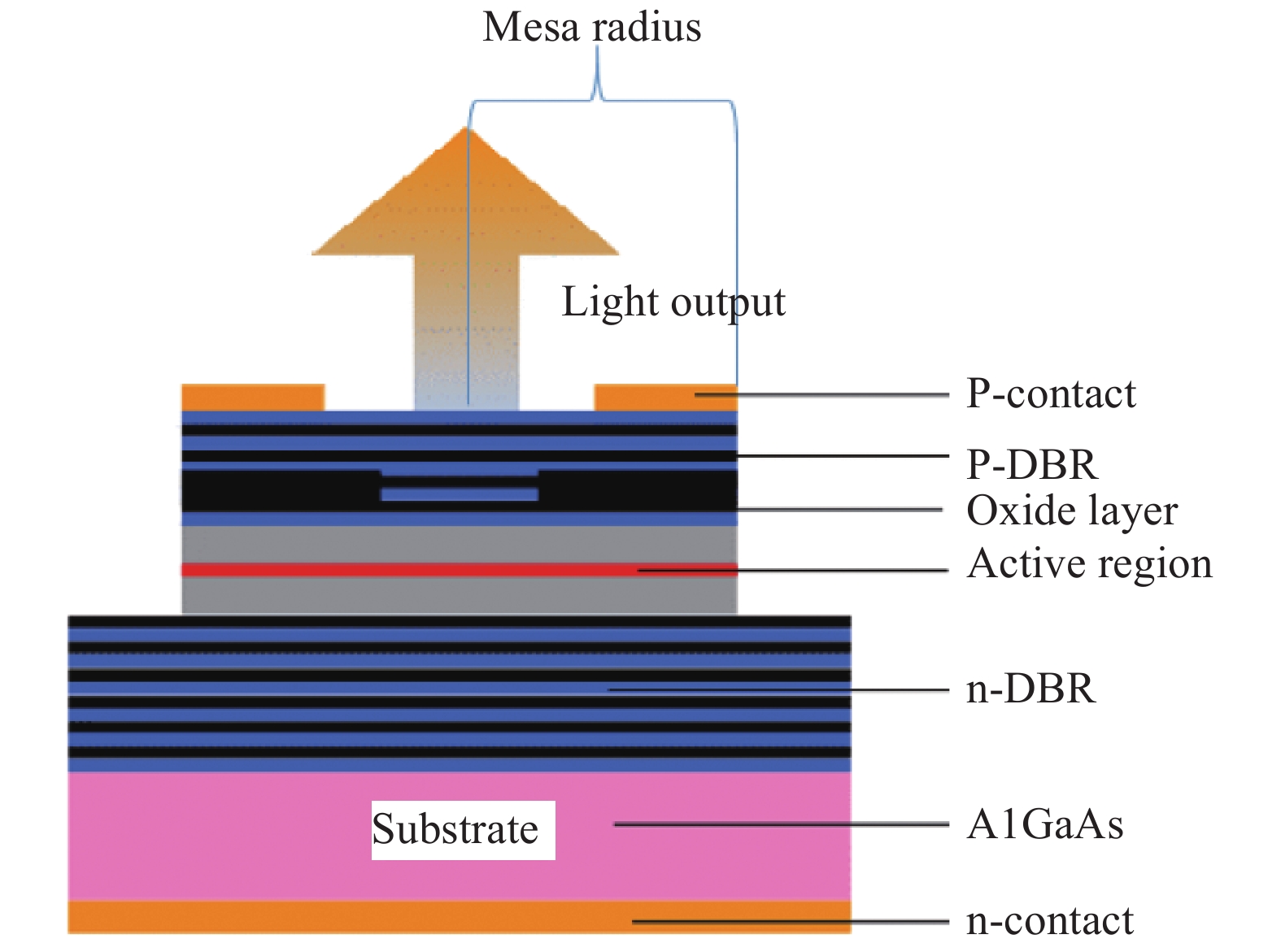 Mesa radius

Light output

P-contact

P-DBR

Oxide layer

Active region

n-DBR

Substrate

A1GaAs

n-contact